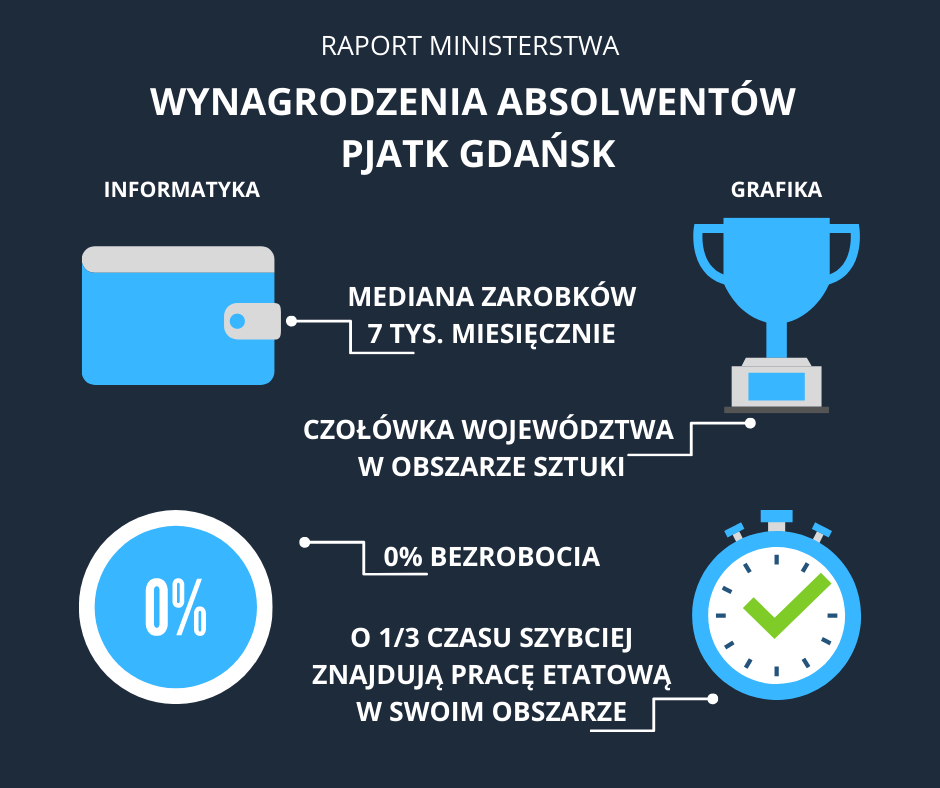 RAPORT MINISTERSTWA

WYNAGRODZENIA ABSOLWENTÓW PJATK GDAŃSK

INFORMATYKA

GRAFIKA

MEDIANA ZAROBKÓW 7 TYS. MIESIĘCZNIE

CZOŁÓWKA WOJEWÓDZTWA W OBSZARZE SZTUKI

0%

0% BEZROBOCIA

O 1/3 CZASU SZYBCIEJ ZNAJDUJĄ PRACĘ ETATOWĄ W SWOIM OBSZARZE